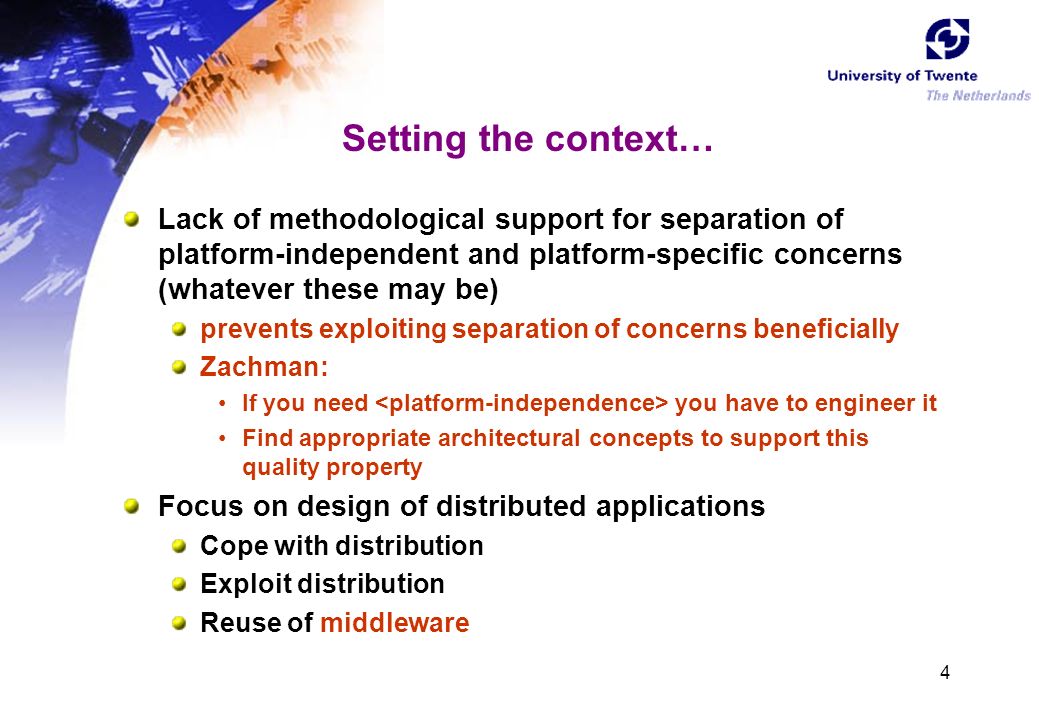 University of Twente
The Netherlands

Setting the context…

Lack of methodological support for separation of platform-independent and platform-specific concerns (whatever these may be)

prevents exploiting separation of concerns beneficially

Zachman:

• If you need <platform-independence> you have to engineer it

• Find appropriate architectural concepts to support this quality property

Focus on design of distributed applications

Cope with distribution

Exploit distribution

Reuse of middleware

4